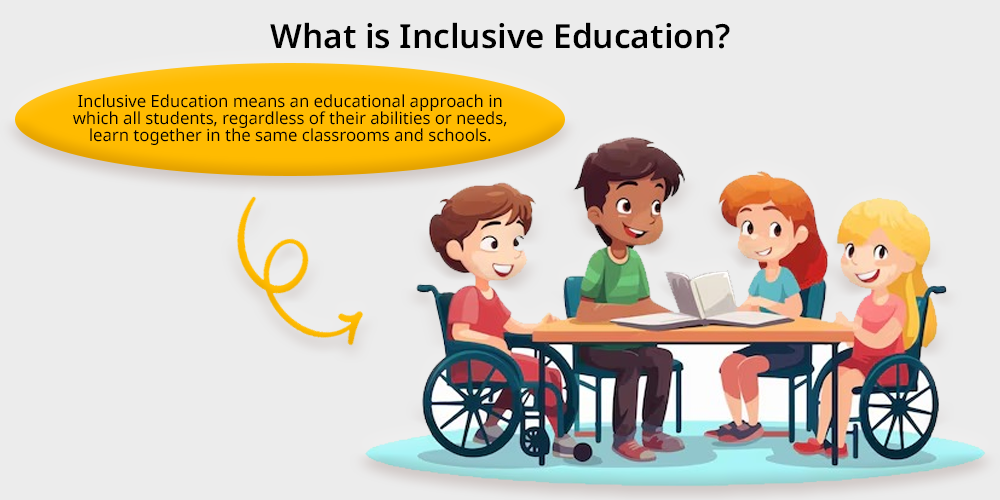 What is Inclusive Education?

Inclusive Education means an educational approach in which all students, regardless of their abilities or needs, learn together in the same classrooms and schools.